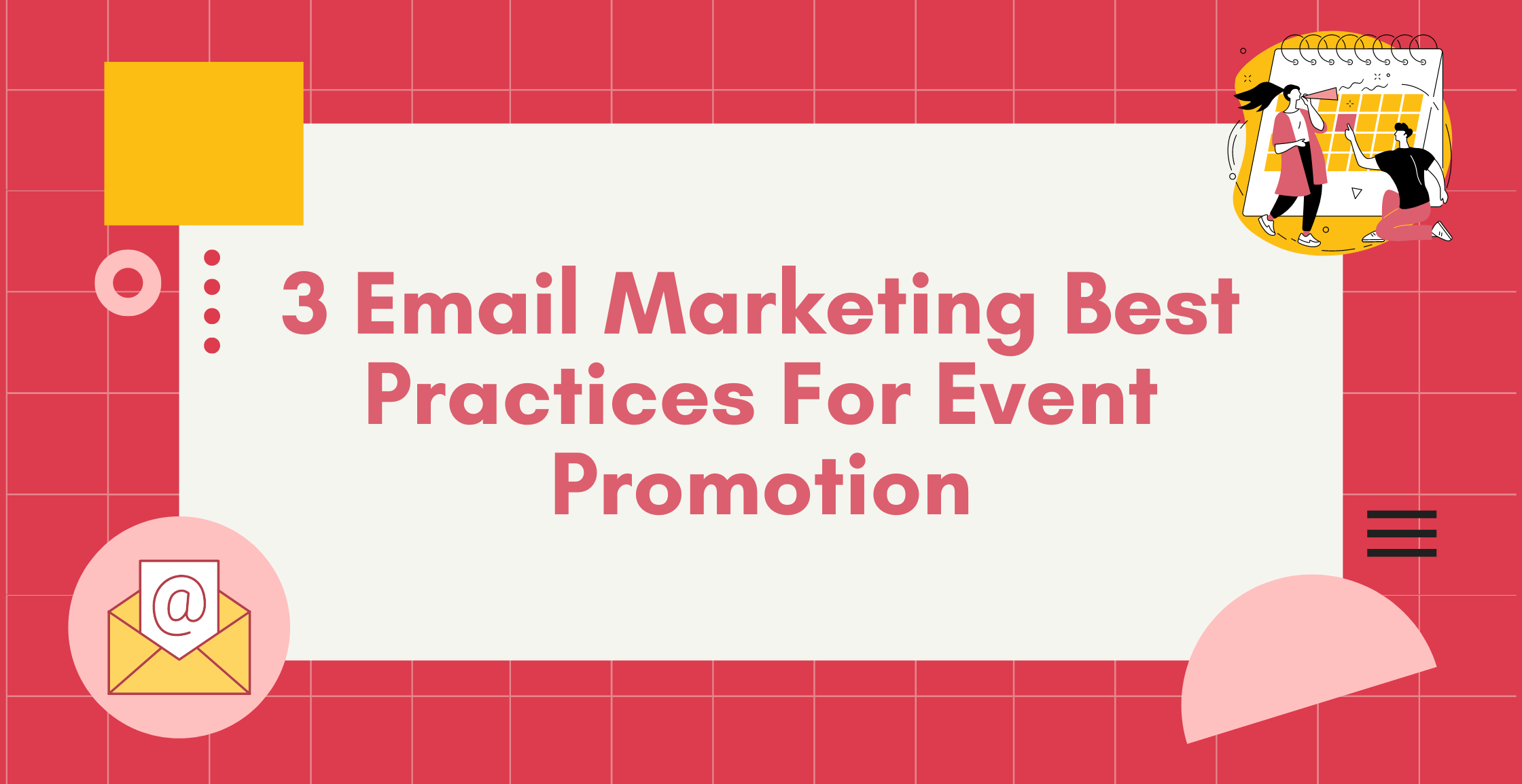 3 Email Marketing Best Practices For Event Promotion

@